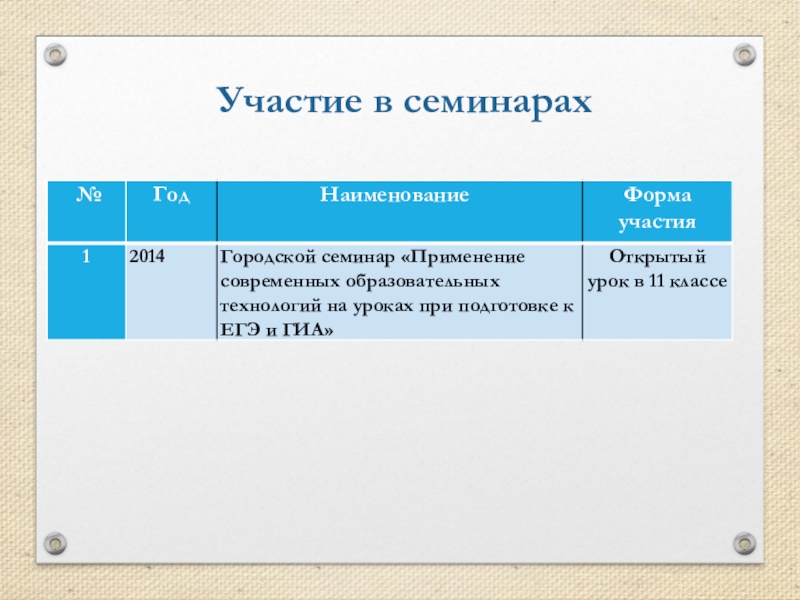 Участие в семинарах

| № | Год | Наименование | Форма участия |
|---|---|---|---|
| 1 | 2014 | Городской семинар «Применение современных образовательных технологий на уроках при подготовке к ЕГЭ и ГИА» | Открытый урок в 11 классе |